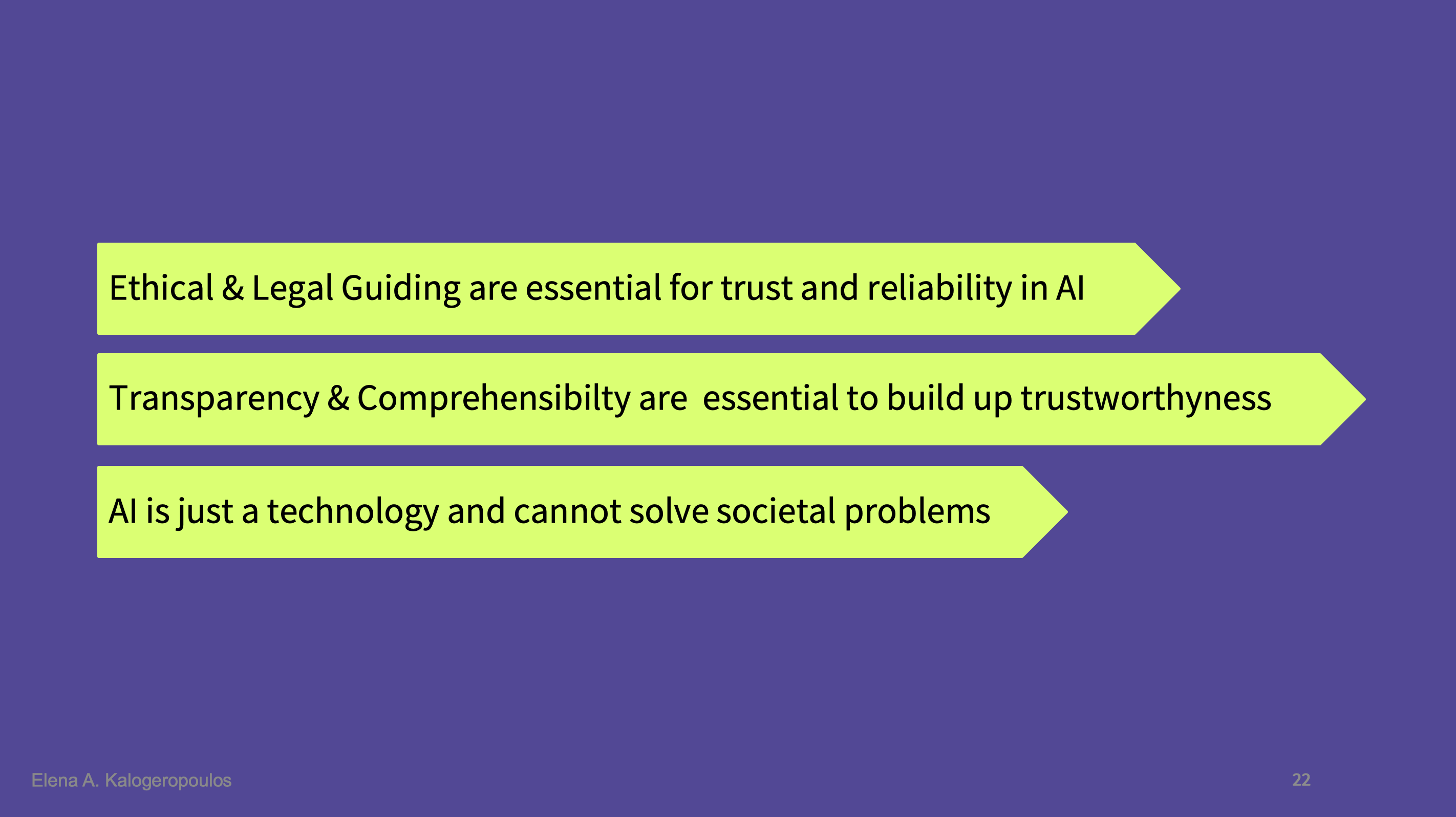 Ethical & Legal Guiding are essential for trust and reliability in AI

Transparency & Comprehensibilty are essential to build up trustworthyness

AI is just a technology and cannot solve societal problems

Elena A. Kalogeropoulos

22